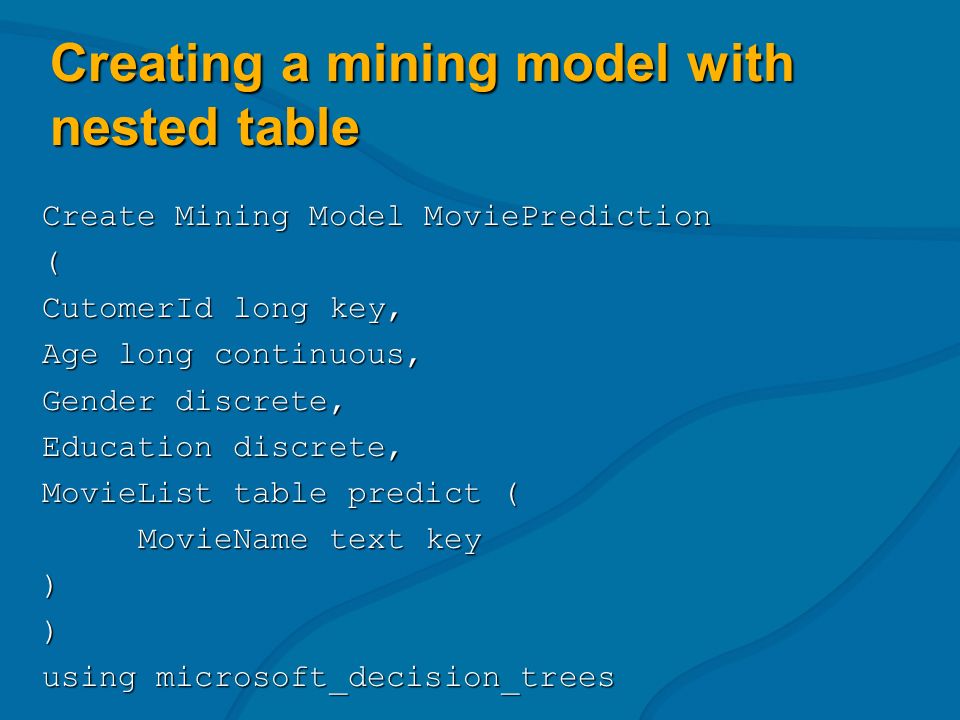 Creating a mining model with nested table

Create Mining Model MoviePrediction
(
CutomerId long key,
Age long continuous,
Gender discrete,
Education discrete,
MovieList table predict (
     MovieName text key
)
)
using microsoft_decision_trees